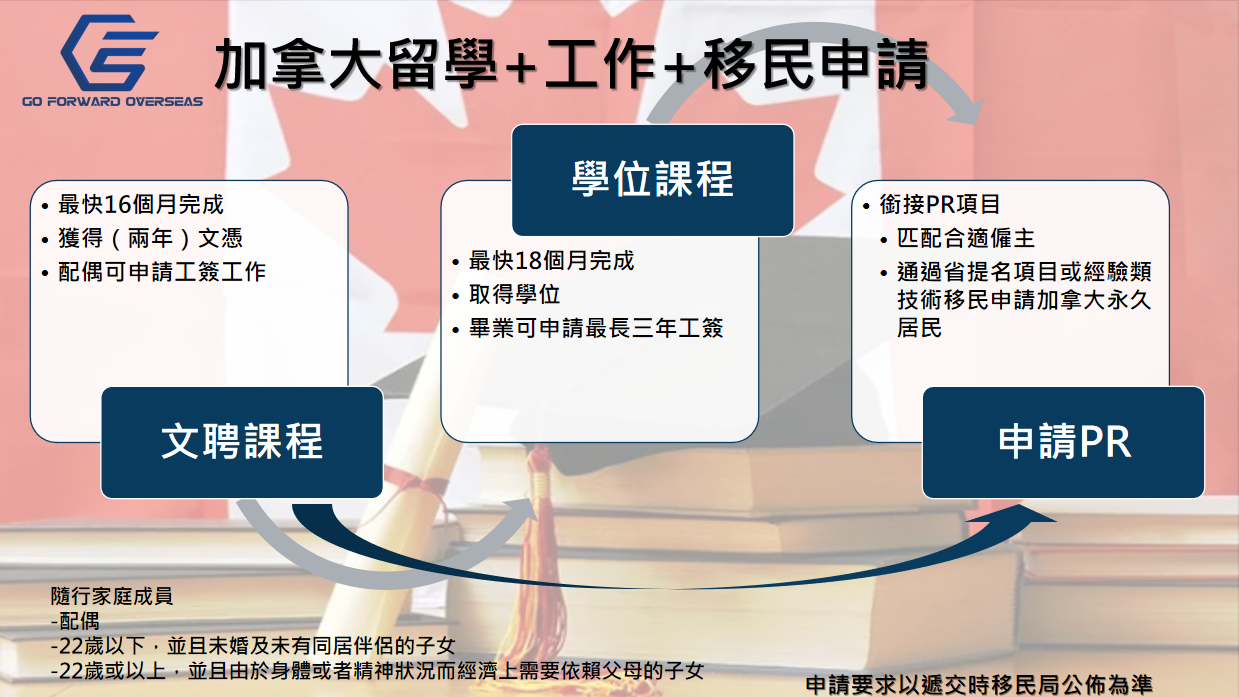 GO FORWARD OVERSEAS

加拿大留學+工作+移民申請

• 最快16個月完成
• 獲得（兩年）文憑
• 配偶可申請工簽工作

文聘課程

學位課程

• 最快18個月完成
• 取得學位
• 畢業可申請最長三年工簽

• 銜接PR項目
• 匹配合適僱主
• 通過省提名項目或經驗類技術移民申請加拿大永久居民

申請PR

隨行家庭成員
-配偶
-22歲以下，並且未婚及未有同居伴侶的子女
-22歲或以上，並且由於身體或者精神狀況而經濟上需要依賴父母的子女

申請要求以遞交時移民局公佈為準